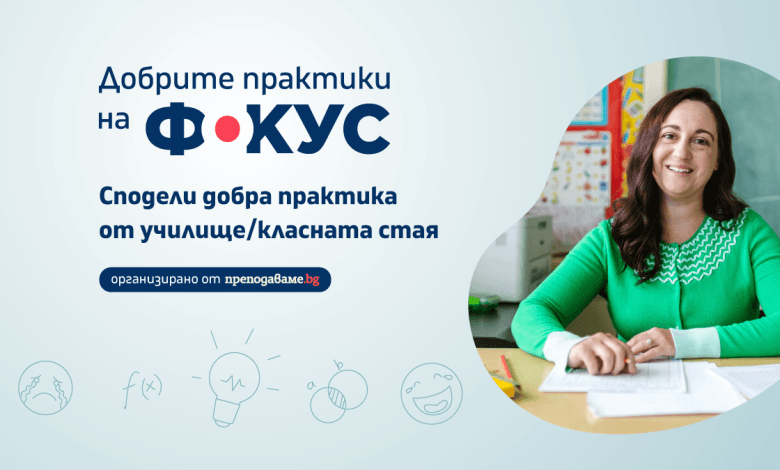 Добрите практики на Ф•КУС

Сподели добра практика от училище/класната стая

организирано от преподаваме.bg

$f(x)$

a b